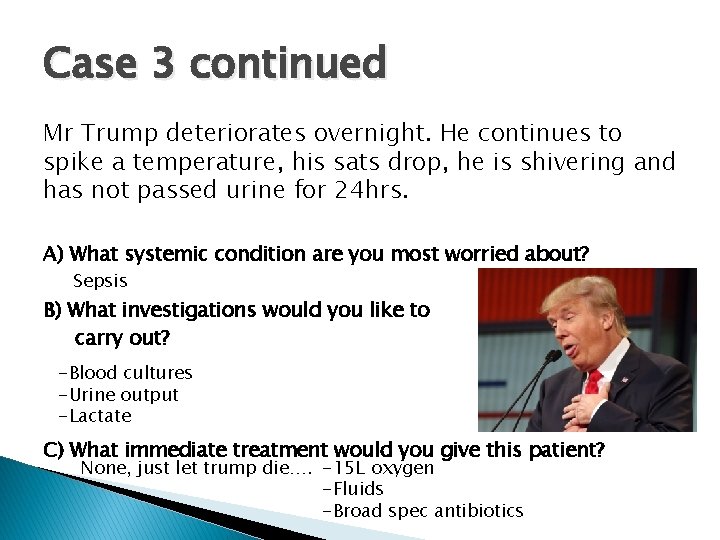 Case 3 continued

Mr Trump deteriorates overnight. He continues to spike a temperature, his sats drop, he is shivering and has not passed urine for 24hrs.

A) What systemic condition are you most worried about?

Sepsis

B) What investigations would you like to carry out?

-Blood cultures
-Urine output
-Lactate

C) What immediate treatment would you give this patient?

None, just let trump die.... -15L oxygen
-Fluids
-Broad spec antibiotics